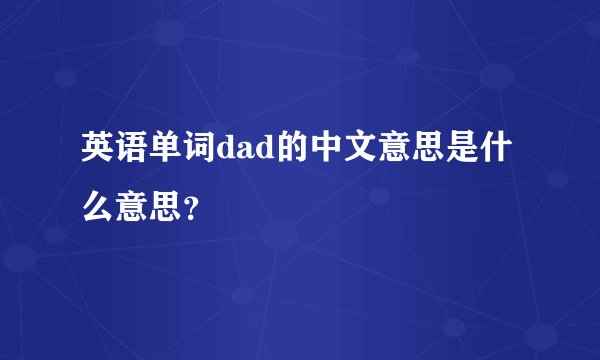 英语单词dad的中文意思是什么意思?